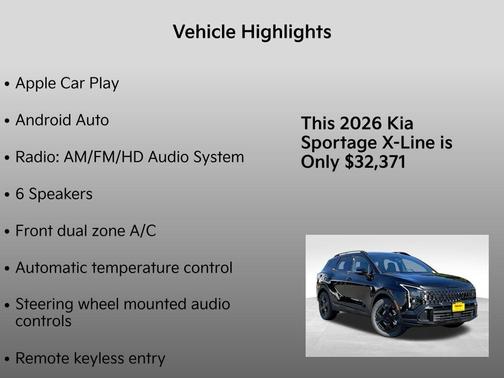 Vehicle Highlights

• Apple Car Play

• Android Auto

• Radio: AM/FM/HD Audio System

• 6 Speakers

• Front dual zone A/C

• Automatic temperature control

• Steering wheel mounted audio controls

• Remote keyless entry

This 2026 Kia Sportage X-Line is Only $32,371